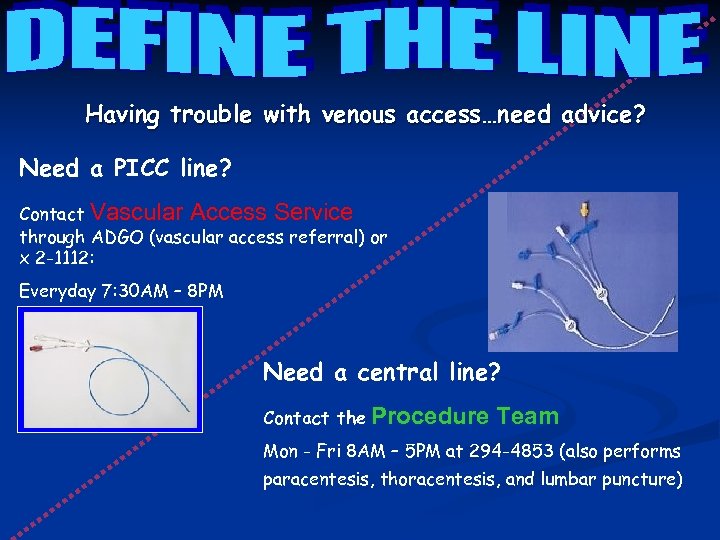 DEFINE THE LINE

Having trouble with venous access…need advice?

Need a PICC line?

Contact Vascular Access Service through ADGO (vascular access referral) or x 2-1112:

Everyday 7:30AM – 8PM

Need a central line?

Contact the Procedure Team

Mon - Fri 8AM – 5PM at 294-4853 (also performs paracentesis, thoracentesis, and lumbar puncture)